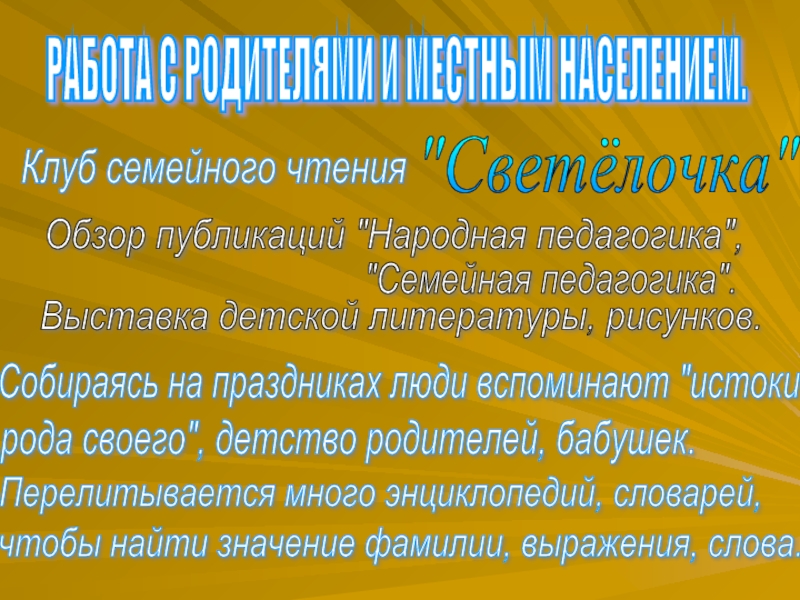 РАБОТА С РОДИТЕЛЯМИ И МЕСТНЫМ НАСЕЛЕНИЕМ.

Клуб семейного чтения "Светёлочка"

Обзор публикаций "Народная педагогика", "Семейная педагогика".

Выставка детской литературы, рисунков.

Собираясь на праздниках люди вспоминают "истоки рода своего", детство родителей, бабушек.

Перелитывается много энциклопедий, словарей, чтобы найти значение фамилии, выражения, слова.